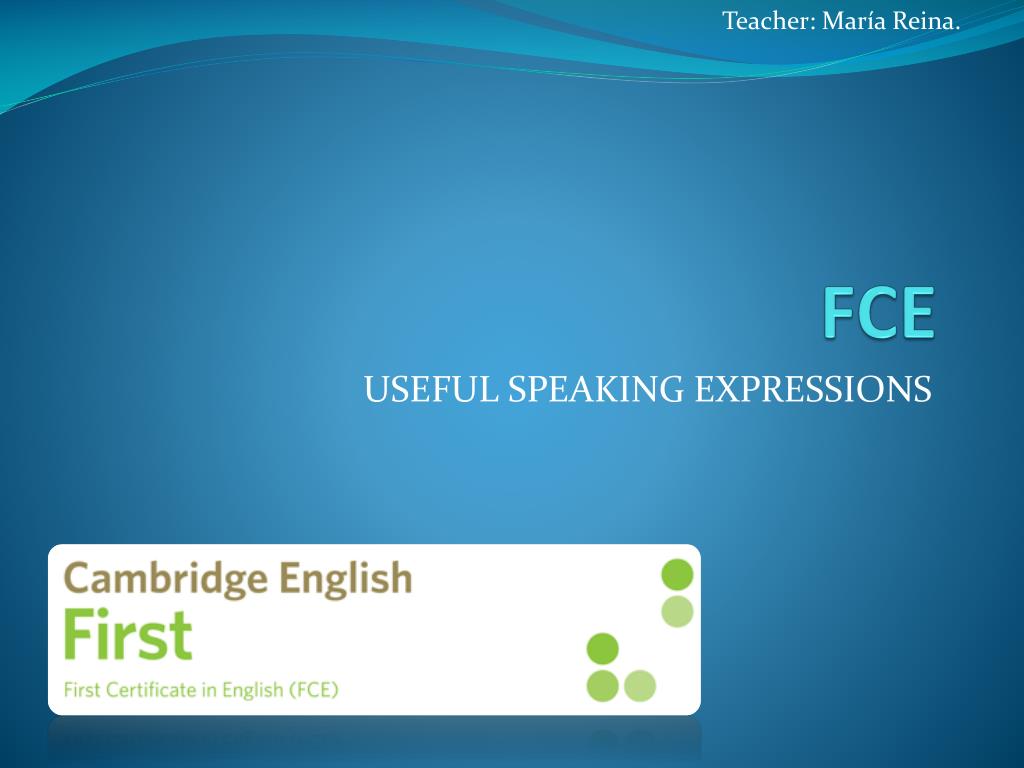 Teacher: María Reina.

FCE

USEFUL SPEAKING EXPRESSIONS

Cambridge English
First
First Certificate in English (FCE)